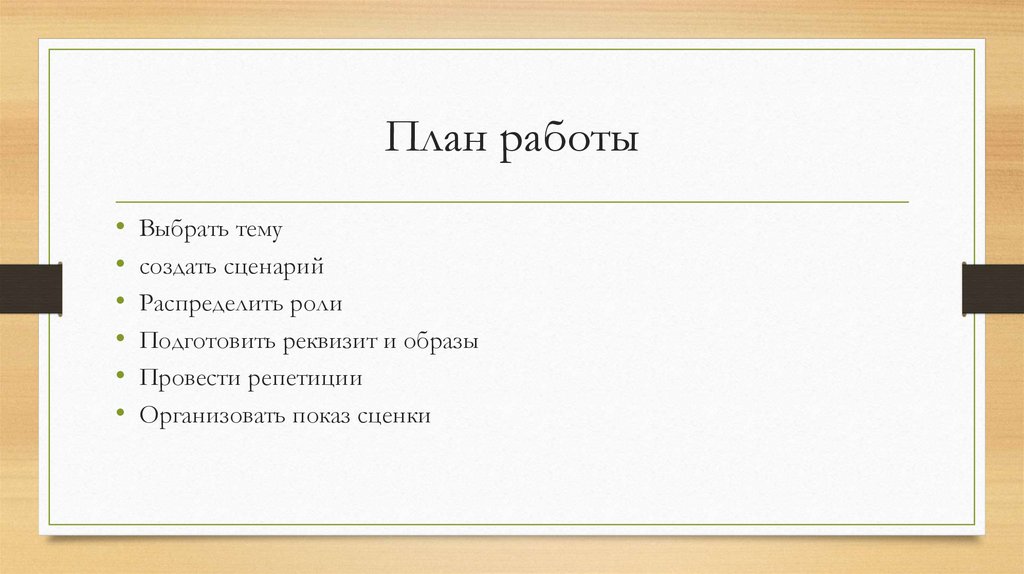 План работы

• Выбрать тему
• создать сценарий
• Распределить роли
• Подготовить реквизит и образы
• Провести репетиции
• Организовать показ сценки